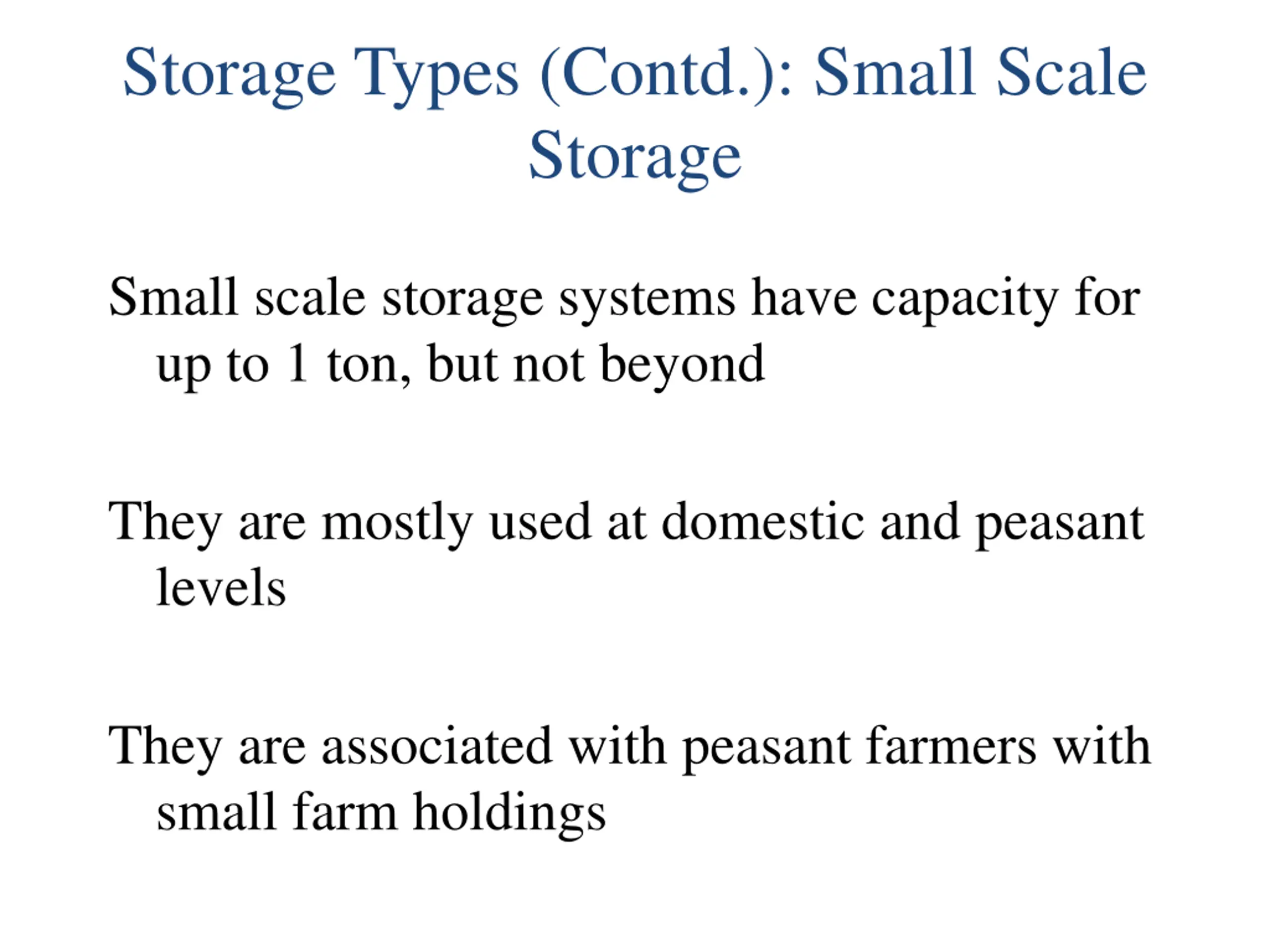 Storage Types (Contd.): Small Scale Storage

Small scale storage systems have capacity for up to 1 ton, but not beyond

They are mostly used at domestic and peasant levels

They are associated with peasant farmers with small farm holdings